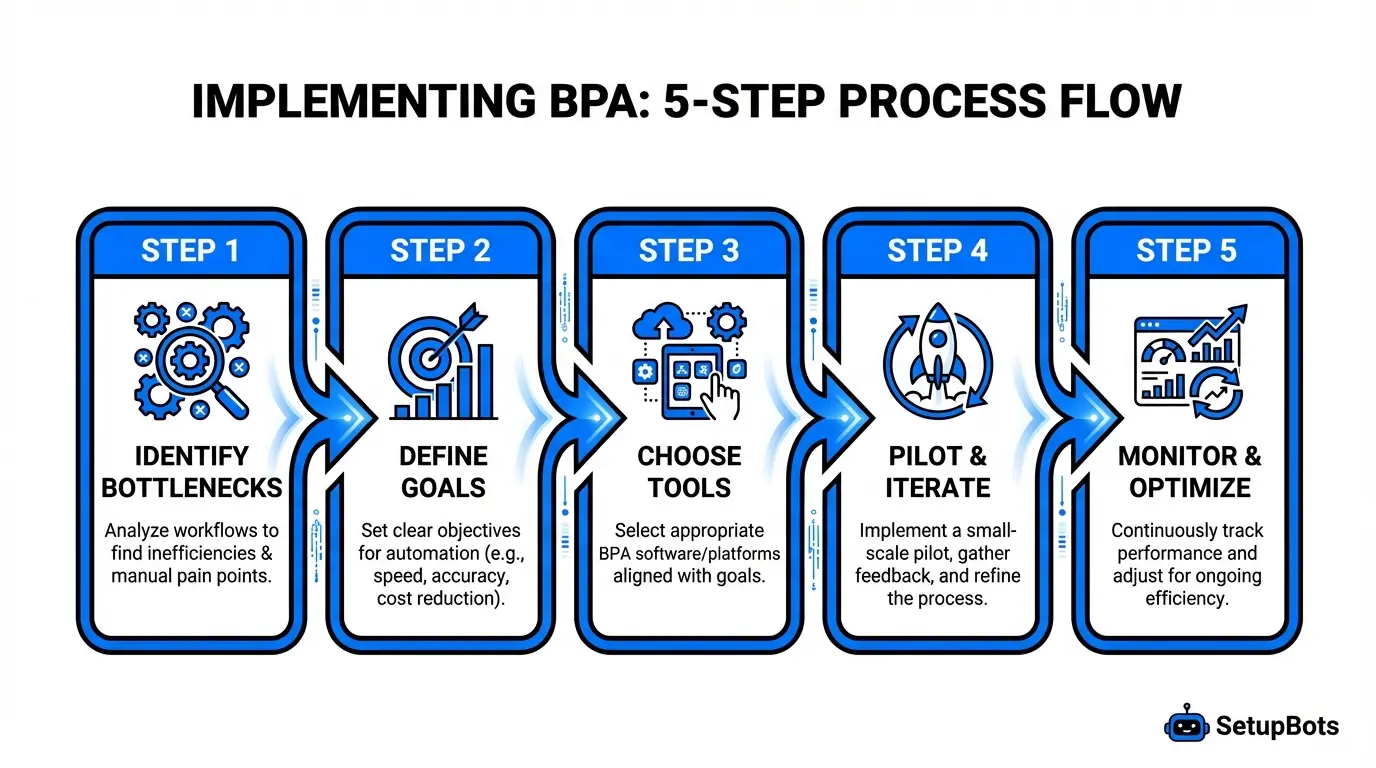 IMPLEMENTING BPA: 5-STEP PROCESS FLOW

STEP 1

IDENTIFY BOTTLENECKS

Analyze workflows to find inefficiencies & manual pain points.

STEP 2

DEFINE GOALS

Set clear objectives for automation (e.g., speed, accuracy, cost reduction).

STEP 3

CHOOSE TOOLS

Select appropriate BPA software/platforms aligned with goals.

STEP 4

PILOT & ITERATE

Implement a small-scale pilot, gather feedback, and refine the process.

STEP 5

MONITOR & OPTIMIZE

Continuously track performance and adjust for ongoing efficiency.

SetupBots